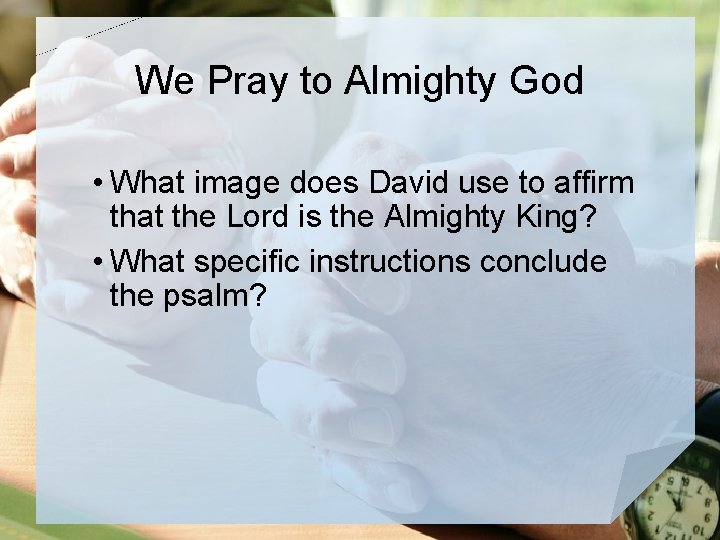 We Pray to Almighty God

• What image does David use to affirm that the Lord is the Almighty King?
• What specific instructions conclude the psalm?